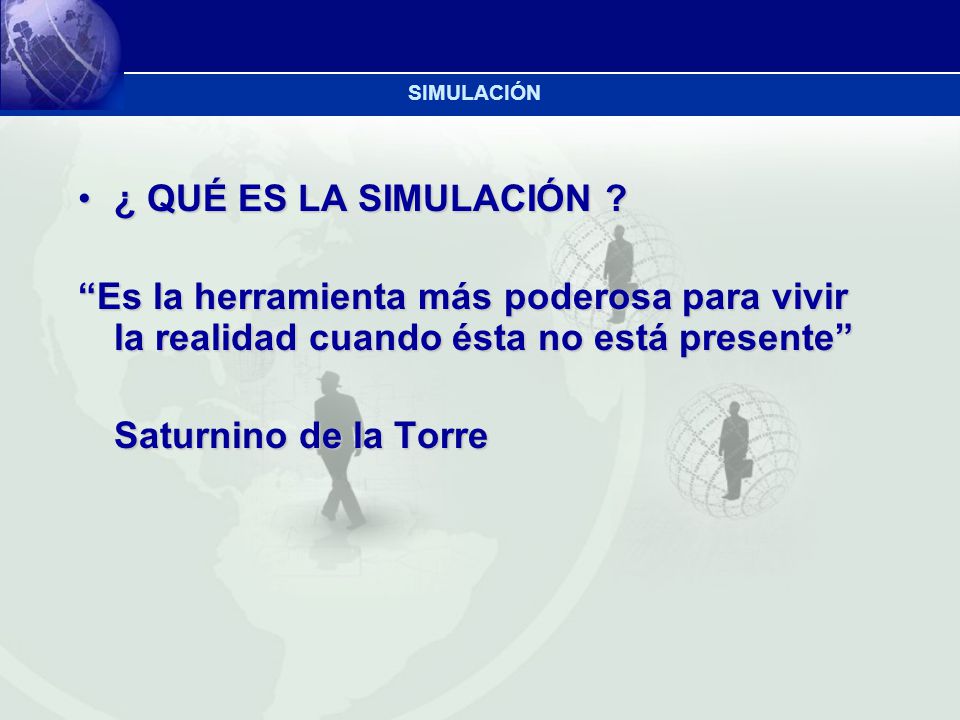 SIMULACIÓN

• ¿ QUÉ ES LA SIMULACIÓN ?

“Es la herramienta más poderosa para vivir la realidad cuando ésta no está presente”

Saturnino de la Torre